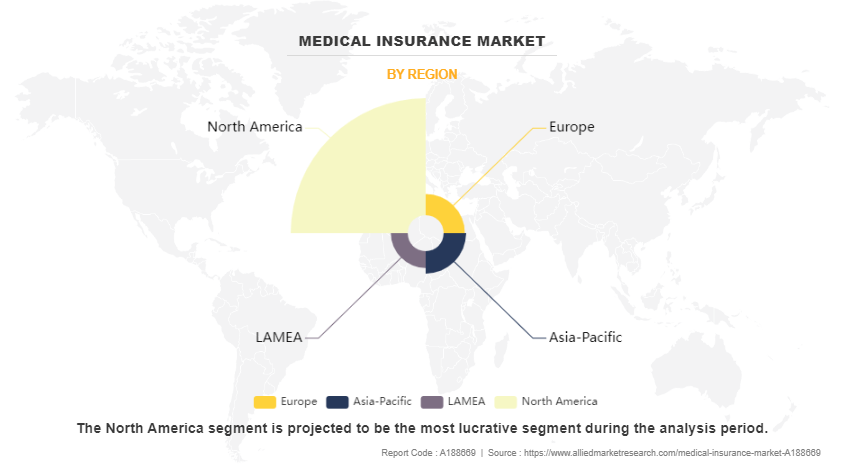 MEDICAL INSURANCE MARKET

BY REGION

North America

Europe

LAMEA

Asia-Pacific

Europe Asia-Pacific LAMEA North America

The North America segment is projected to be the most lucrative segment during the analysis period.

Report Code : A188669 | Source : https://www.alliedmarketresearch.com/medical-insurance-market-A188669